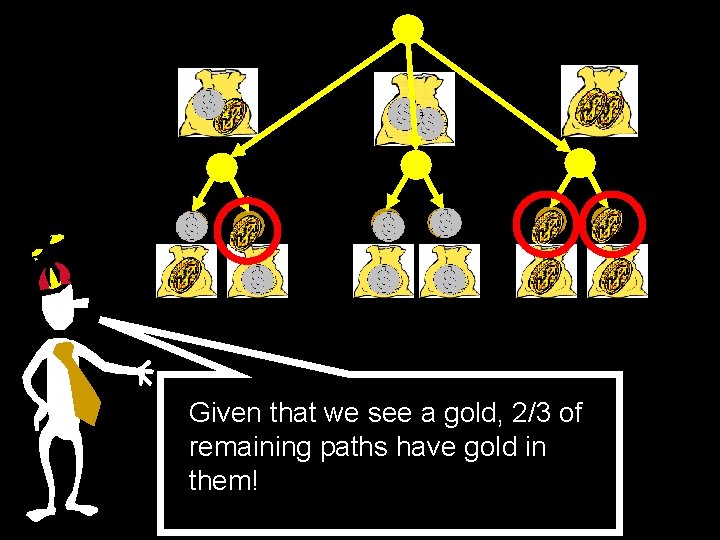 Given that we see a gold, 2/3 of remaining paths have gold in them!